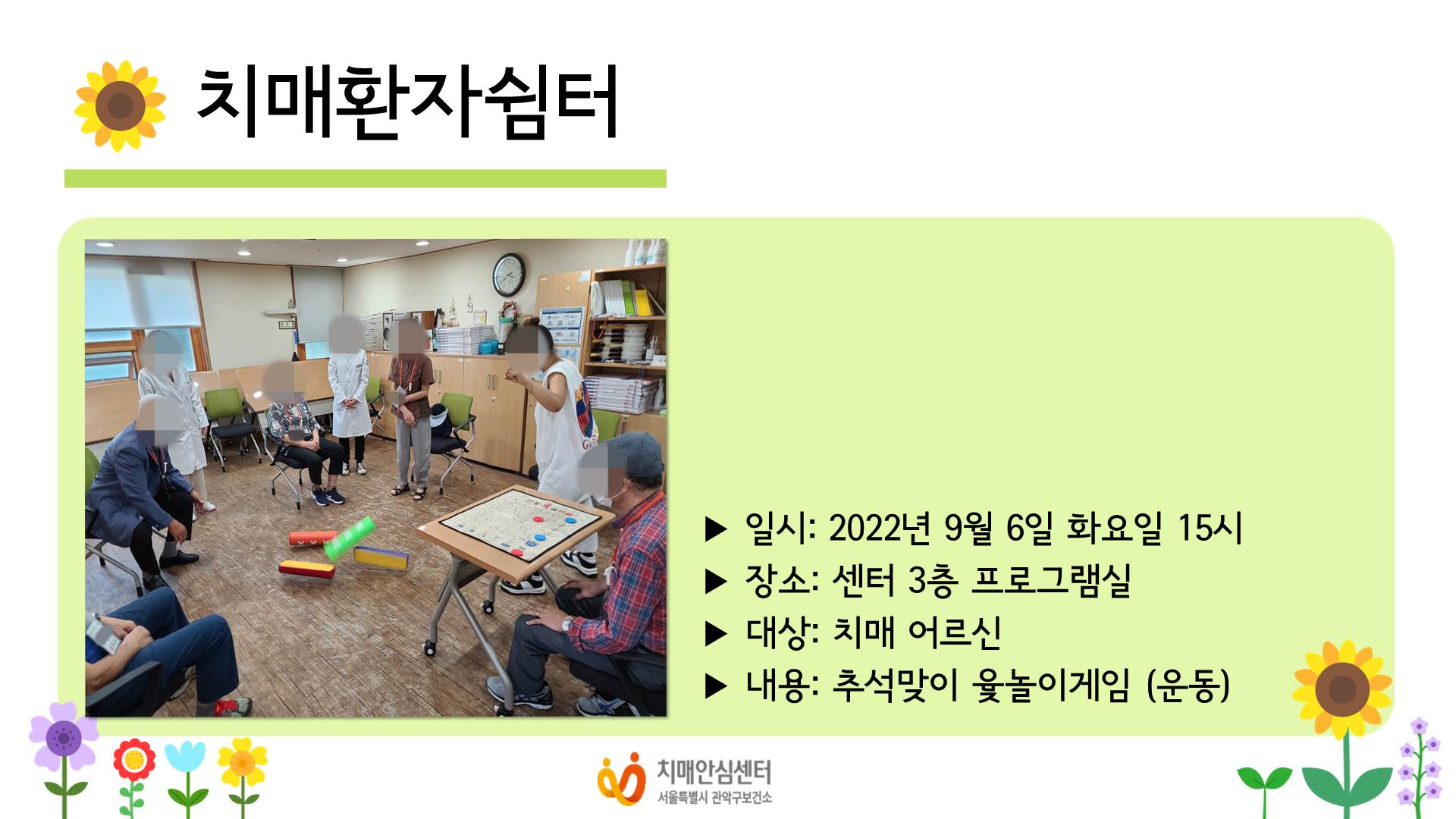 치매환자쉼터

▶ 일시: 2022년 9월 6일 화요일 15시
▶ 장소: 센터 3층 프로그램실
▶ 대상: 치매 어르신
▶ 내용: 추석맞이 윷놀이게임 (운동)

치매안심센터
서울특별시 관악구보건소